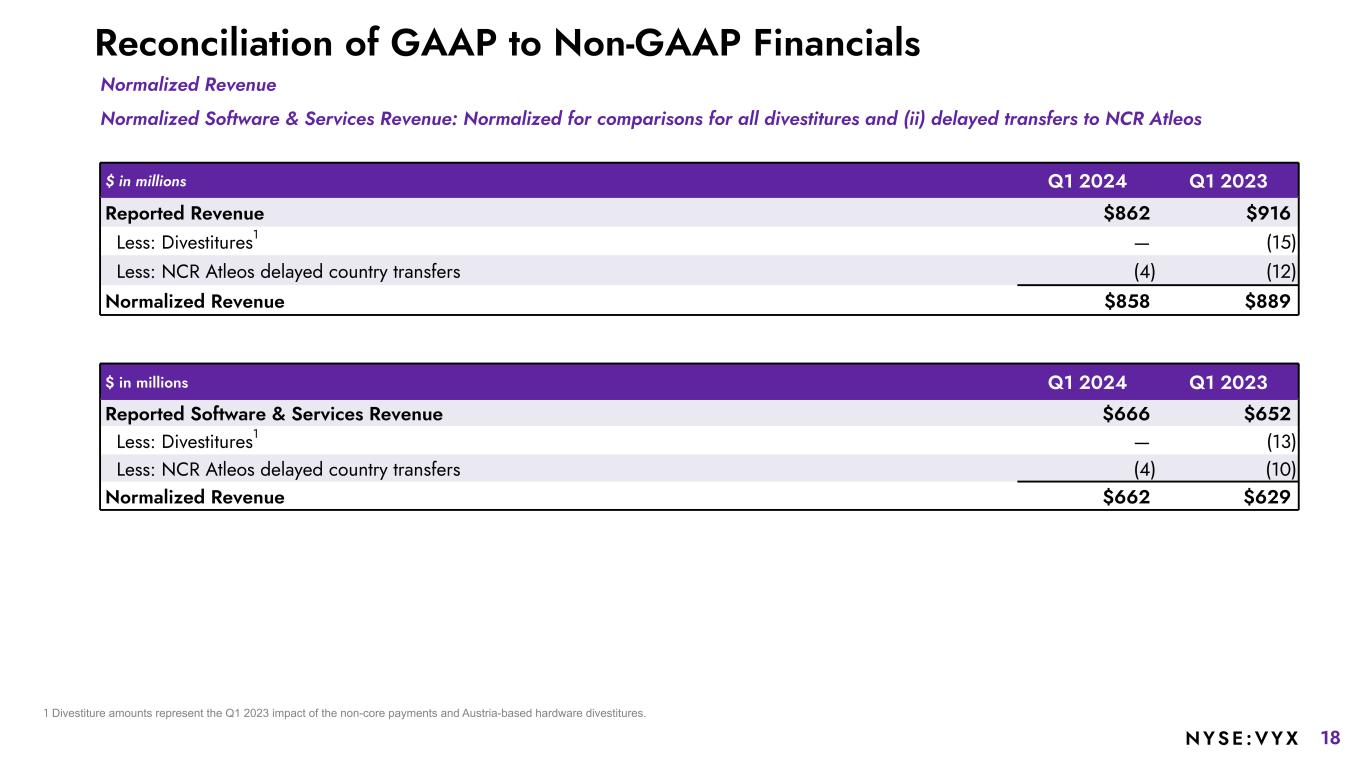 Reconciliation of GAAP to Non-GAAP Financials

Normalized Revenue

Normalized Software & Services Revenue: Normalized for comparisons for all divestitures and (ii) delayed transfers to NCR Atleos

| \$ in millions | Q1 2024 | Q1 2023 |
|---|---|---|
| Reported Revenue | \$862 | \$916 |
| Less: Divestitures$^1$ | — | (15) |
| Less: NCR Atleos delayed country transfers | (4) | (12) |
| Normalized Revenue | \$858 | \$889 |

| \$ in millions | Q1 2024 | Q1 2023 |
|---|---|---|
| Reported Software & Services Revenue | \$666 | \$652 |
| Less: Divestitures$^1$ | — | (13) |
| Less: NCR Atleos delayed country transfers | (4) | (10) |
| Normalized Revenue | \$662 | \$629 |

1 Divestiture amounts represent the Q1 2023 impact of the non-core payments and Austria-based hardware divestitures.

NYSE:VYX 18